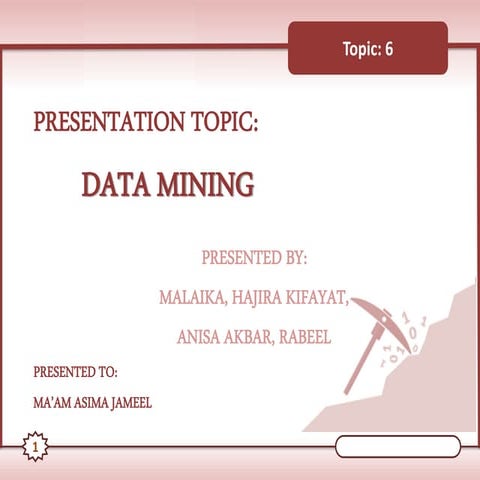 Topic: 6

PRESENTATION TOPIC:

DATA MINING

PRESENTED BY:

MALAIKA, HAJIRA KIFAYAT,

ANISA AKBAR, RABEEL

PRESENTED TO:

MA'AM ASIMA JAMEEL

1